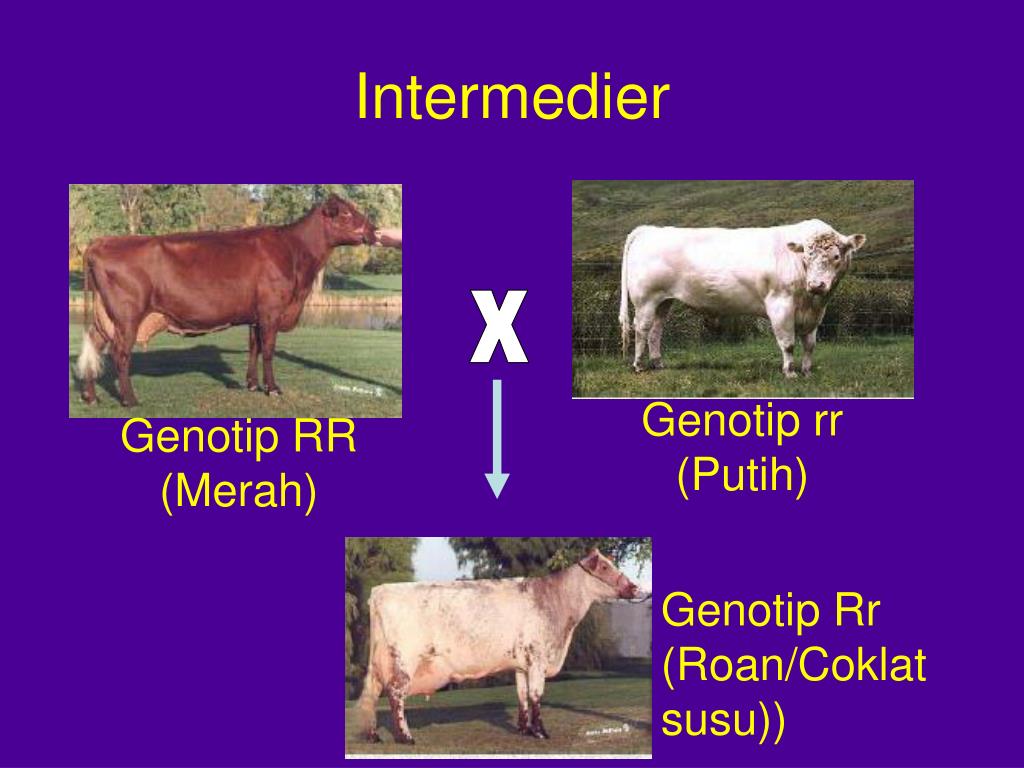 Intermedier

Genotip RR
(Merah)

X

Genotip rr
(Putih)

Genotip Rr
(Roan/Coklat susu))